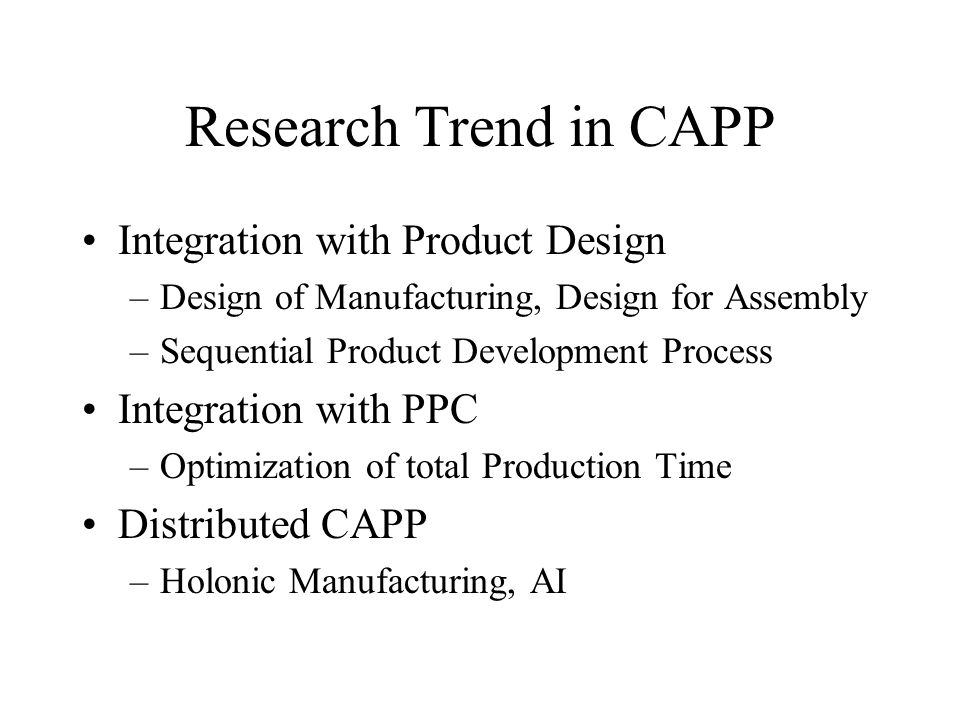 Research Trend in CAPP

• Integration with Product Design
– Design of Manufacturing, Design for Assembly
– Sequential Product Development Process
• Integration with PPC
– Optimization of total Production Time
• Distributed CAPP
– Holonic Manufacturing, AI